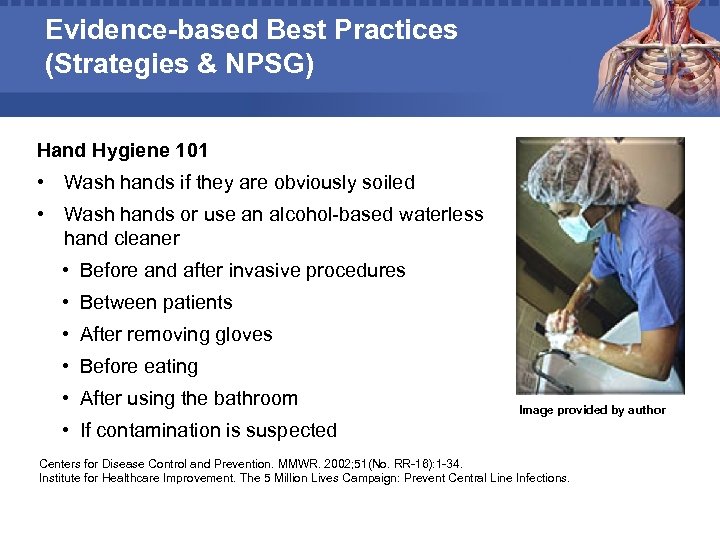 Evidence-based Best Practices (Strategies & NPSG)

Hand Hygiene 101

• Wash hands if they are obviously soiled

• Wash hands or use an alcohol-based waterless hand cleaner

• Before and after invasive procedures

• Between patients

• After removing gloves

• Before eating

• After using the bathroom

• If contamination is suspected

Image provided by author

Centers for Disease Control and Prevention. MMWR. 2002;51(No. RR-16):1-34.
Institute for Healthcare Improvement. The 5 Million Lives Campaign: Prevent Central Line Infections.